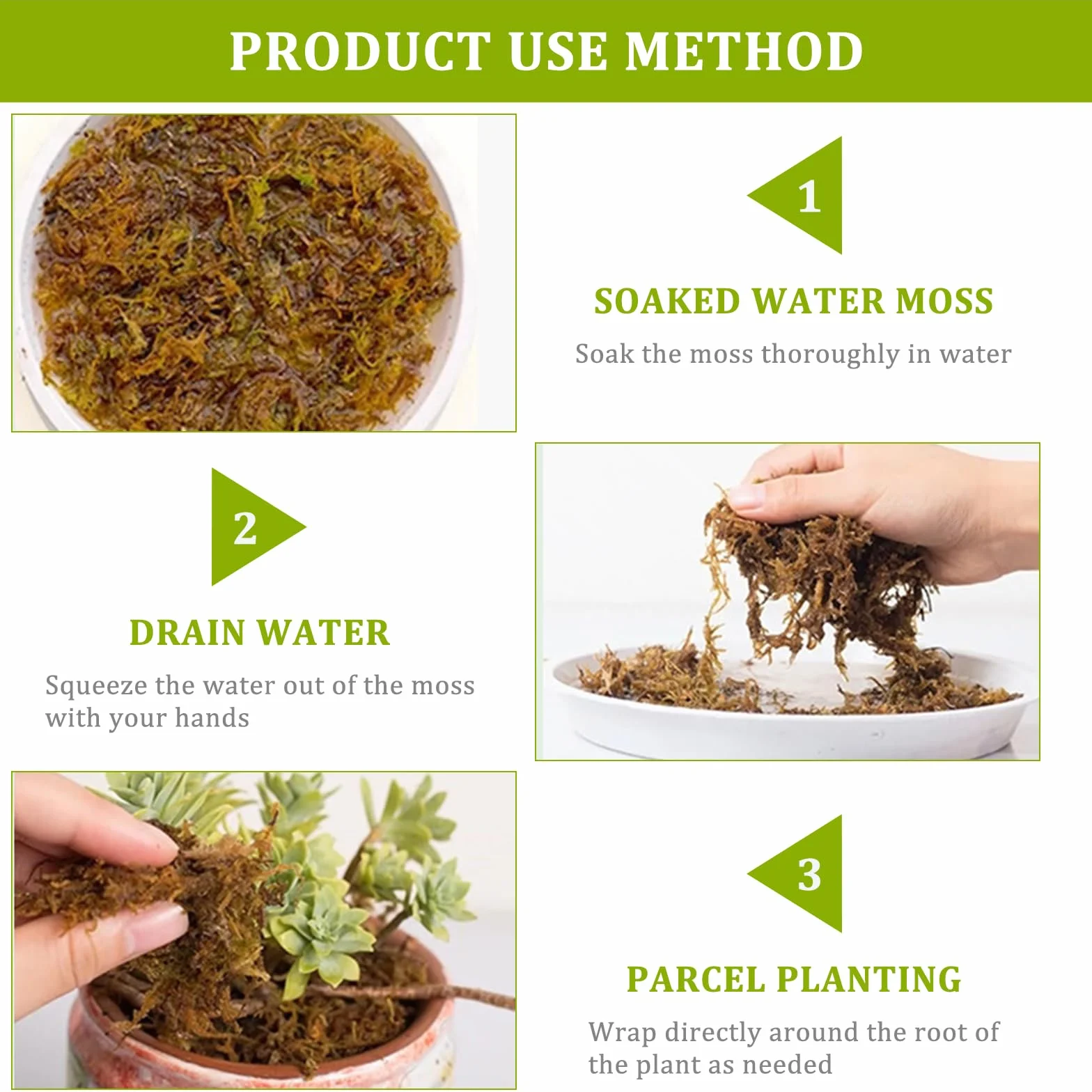 PRODUCT USE METHOD

1

SOAKED WATER MOSS

Soak the moss thoroughly in water

2

DRAIN WATER

Squeeze the water out of the moss with your hands

3

PARCEL PLANTING

Wrap directly around the root of the plant as needed